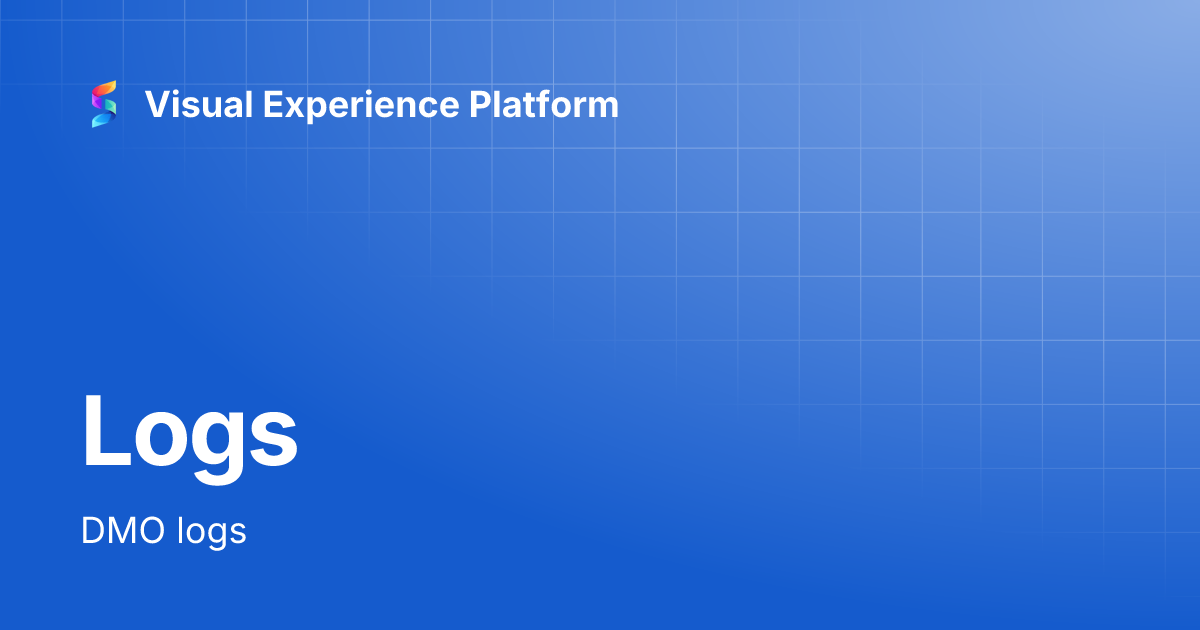 Visual Experience Platform

Logs

DMO logs